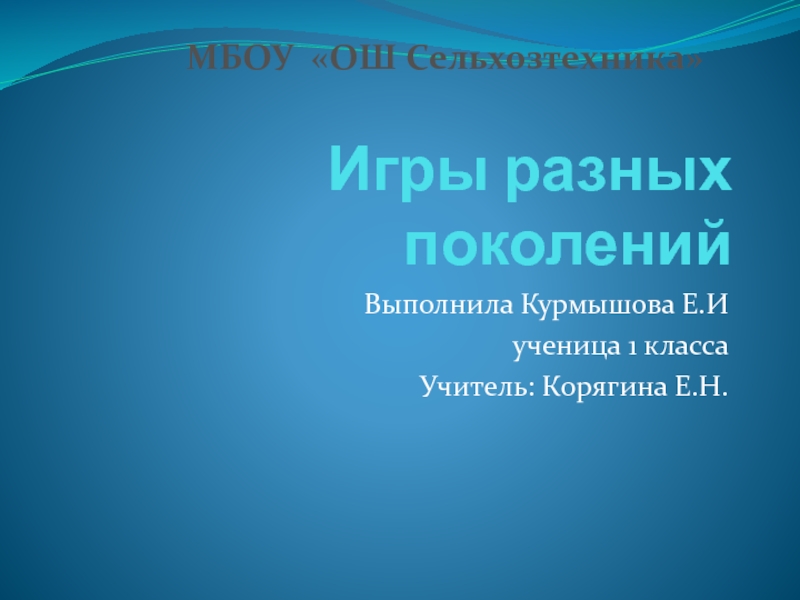 МБОУ «ОШ Сельхозтехника»

Игры разных поколений

Выполнила Курмышова Е.И
ученица 1 класса
Учитель: Корягина Е.Н.